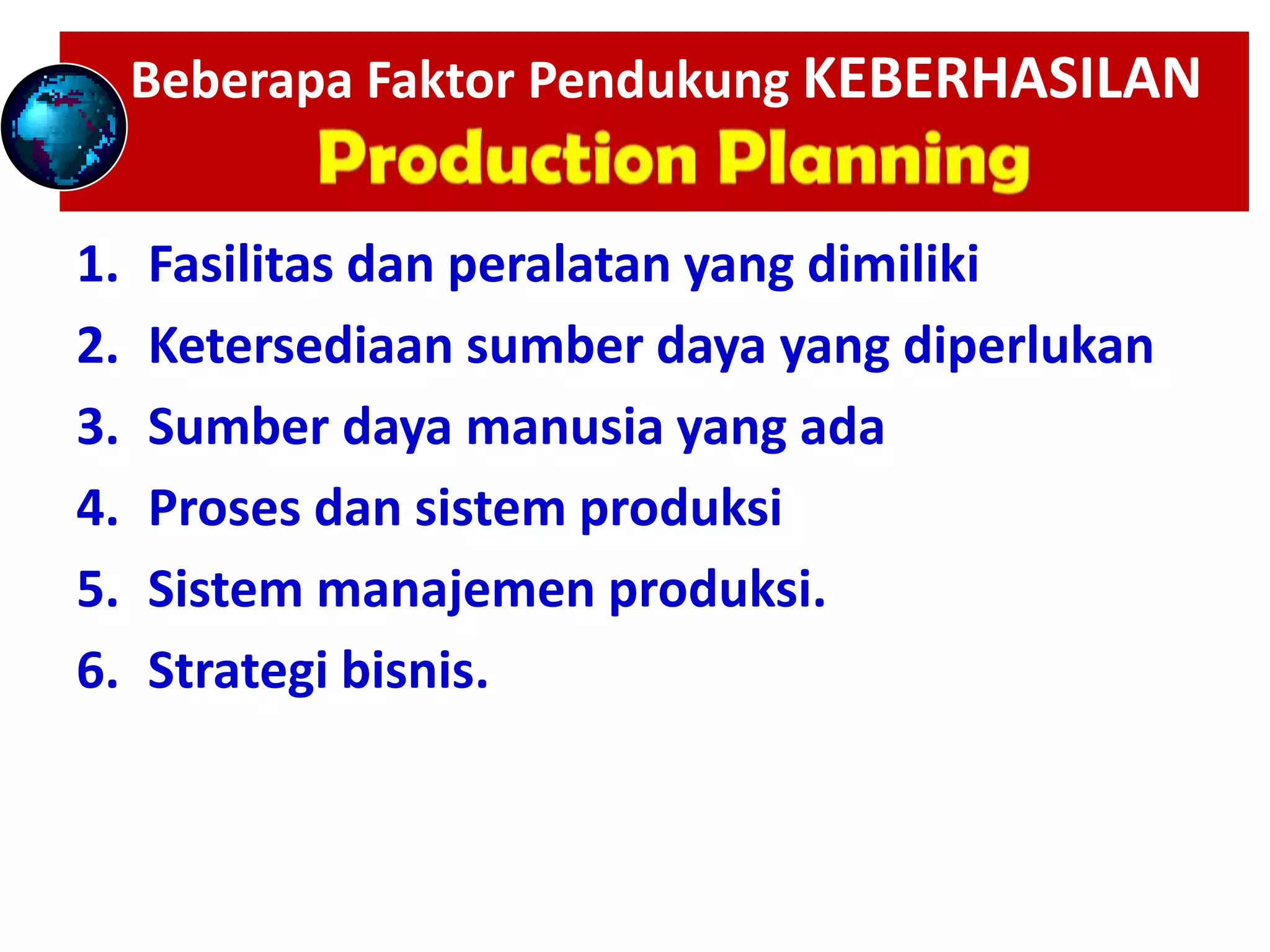 Beberapa Faktor Pendukung KEBERHASILAN
Production Planning

1. Fasilitas dan peralatan yang dimiliki
2. Ketersediaan sumber daya yang diperlukan
3. Sumber daya manusia yang ada
4. Proses dan sistem produksi
5. Sistem manajemen produksi.
6. Strategi bisnis.